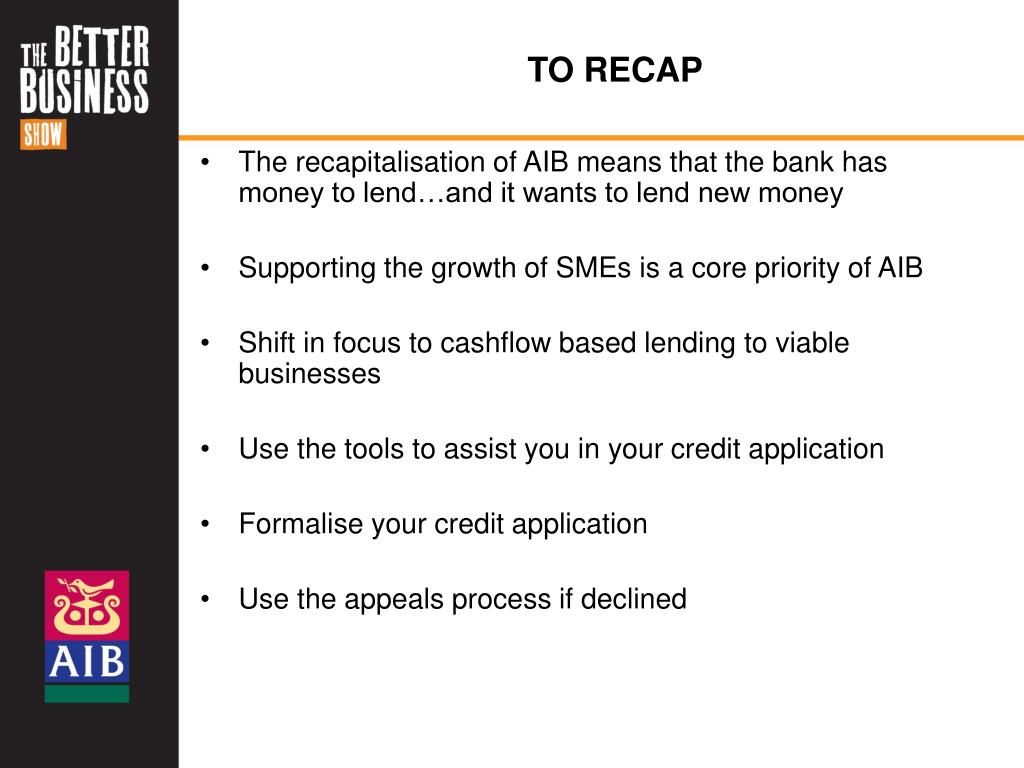 THE BETTER BUSINESS SHOW

TO RECAP

• The recapitalisation of AIB means that the bank has money to lend…and it wants to lend new money

• Supporting the growth of SMEs is a core priority of AIB

• Shift in focus to cashflow based lending to viable businesses

• Use the tools to assist you in your credit application

• Formalise your credit application

• Use the appeals process if declined

AIB